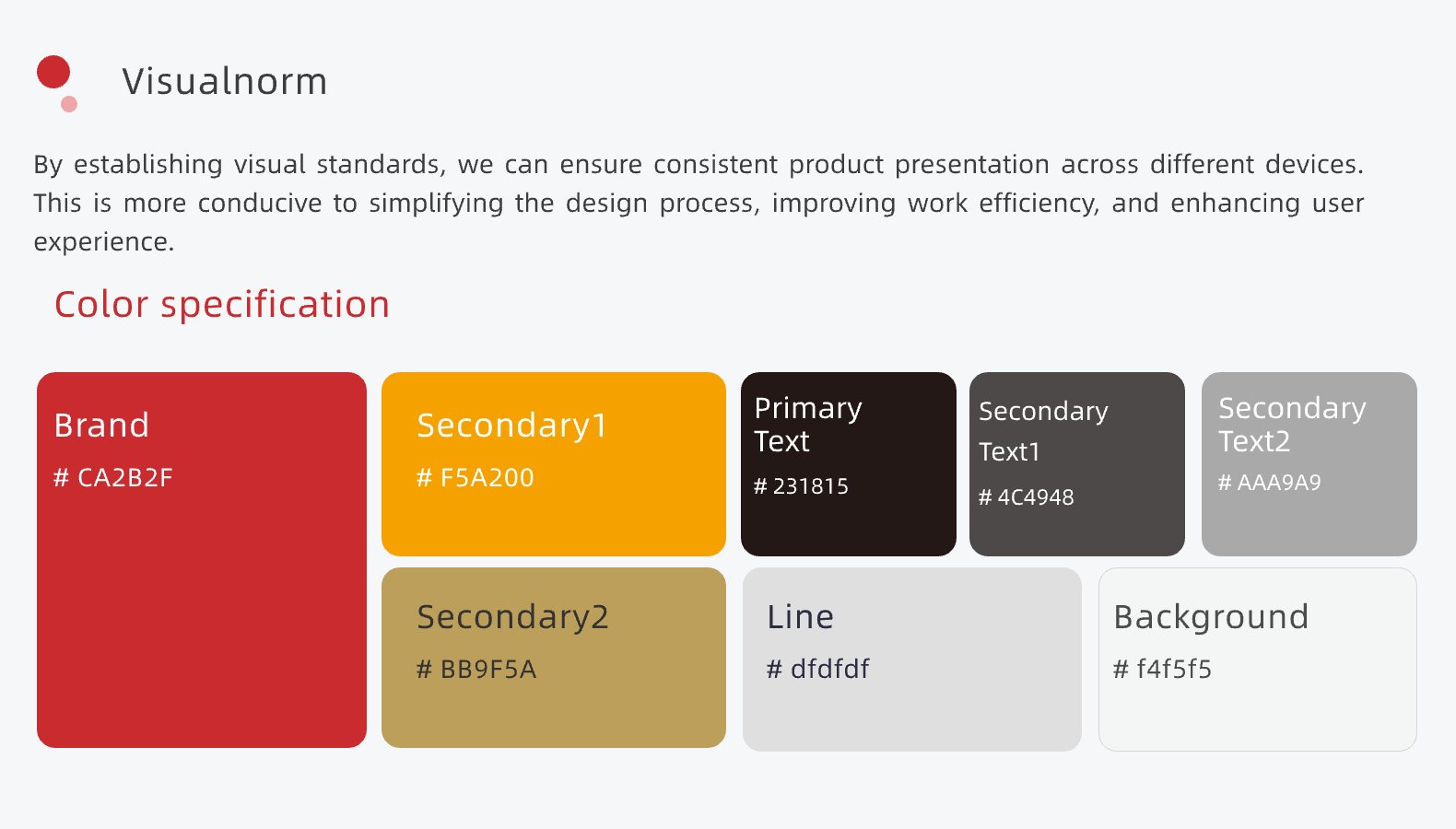 Visualnorm

By establishing visual standards, we can ensure consistent product presentation across different devices. This is more conducive to simplifying the design process, improving work efficiency, and enhancing user experience.

Color specification

Brand
# CA2B2F

Secondary1
# F5A200

Primary Text
# 231815

Secondary Text1
# 4C4948

Secondary Text2
# AAA9A9

Secondary2
# BB9F5A

Line
# dfdfdf

Background
# f4f5f5